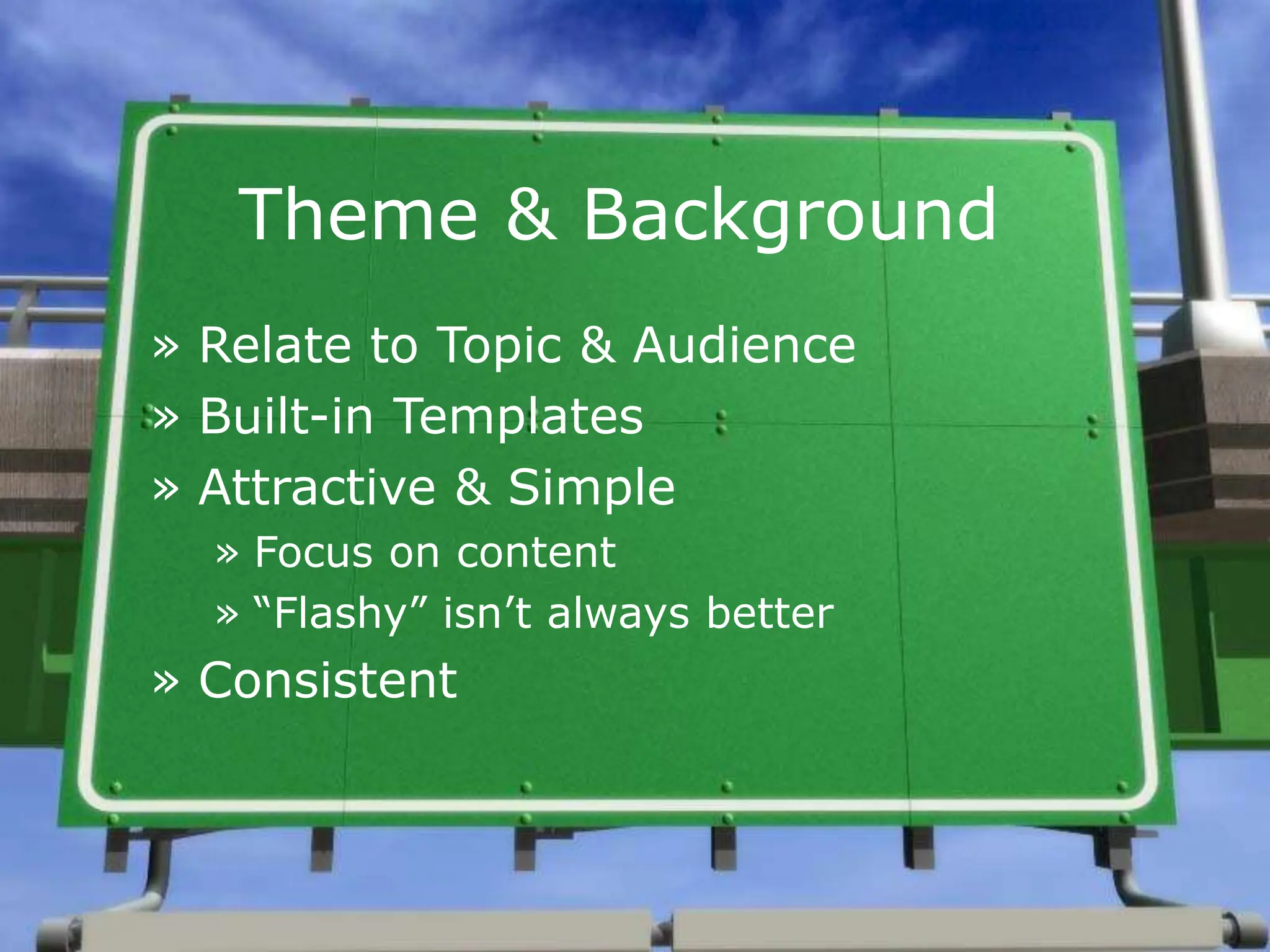 Theme & Background

» Relate to Topic & Audience
» Built-in Templates
» Attractive & Simple
» Focus on content
» “Flashy” isn’t always better
» Consistent